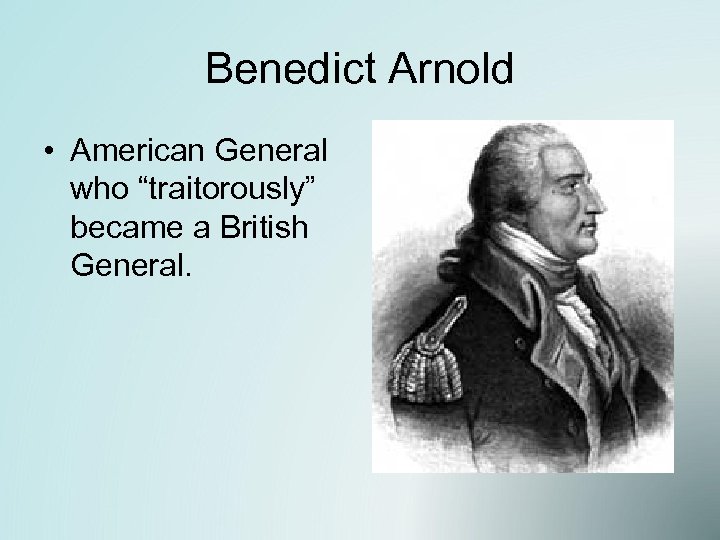 Benedict Arnold

• American General who “traitorously” became a British General.